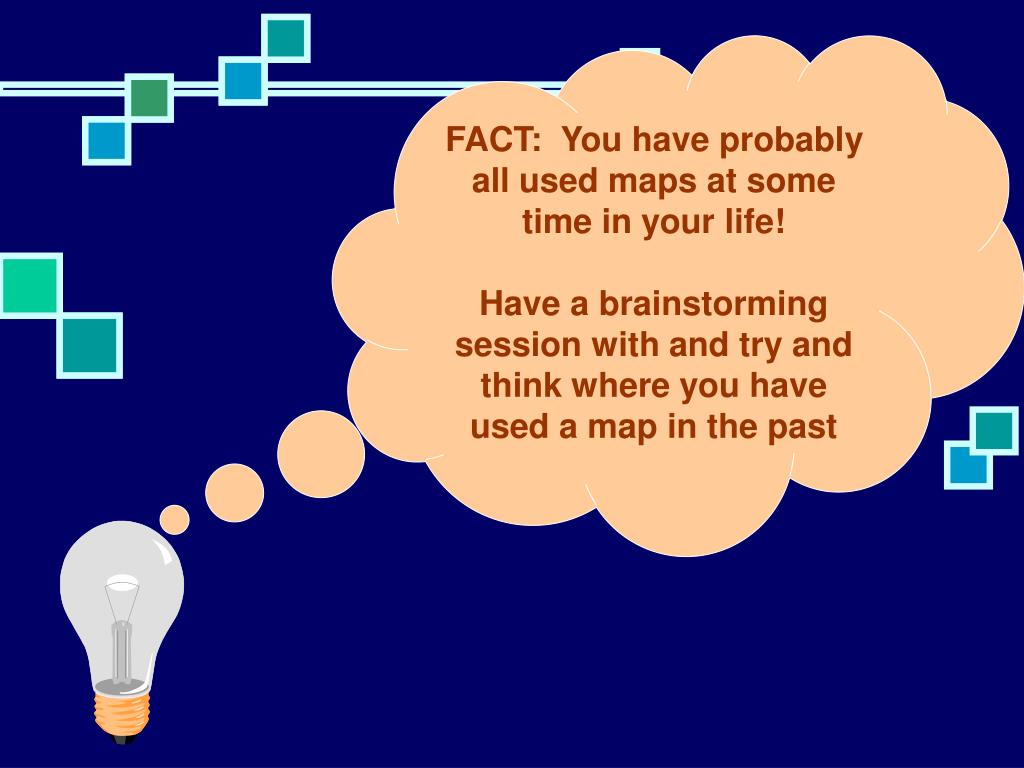 FACT: You have probably all used maps at some time in your life!

Have a brainstorming session with and try and think where you have used a map in the past